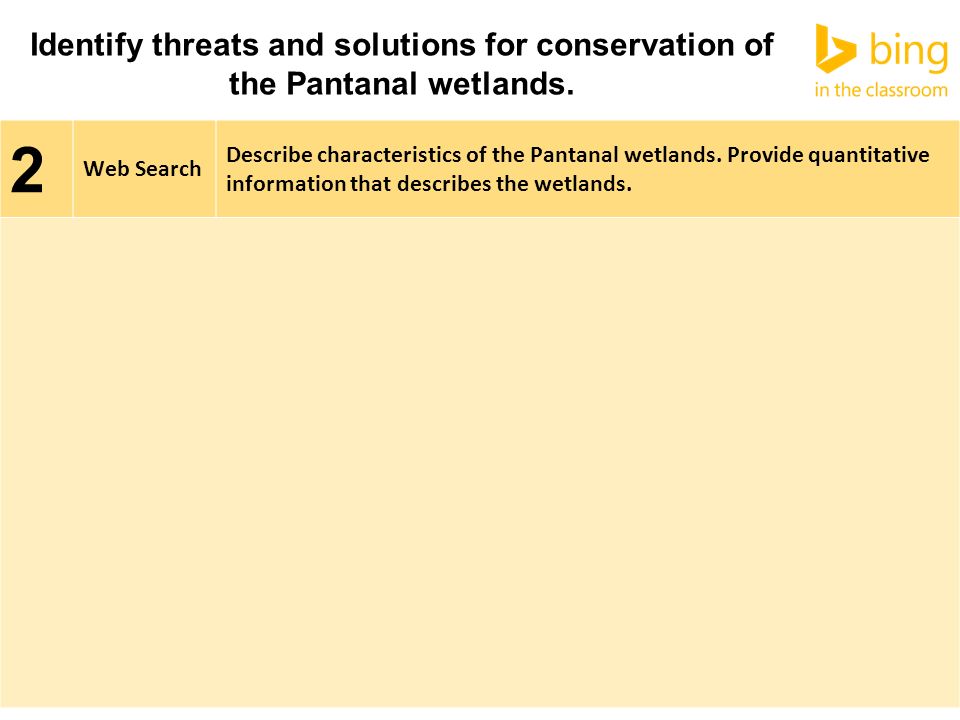 Identify threats and solutions for conservation of the Pantanal wetlands.

bing
in the classroom

| 2 | Web Search | Describe characteristics of the Pantanal wetlands. Provide quantitative information that describes the wetlands. |
|---|---|---|